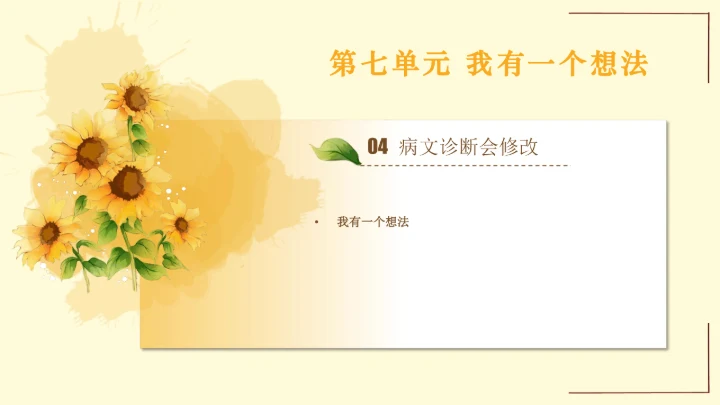 第七单元 我有一个想法

04 病文诊断会修改

• 我有一个想法